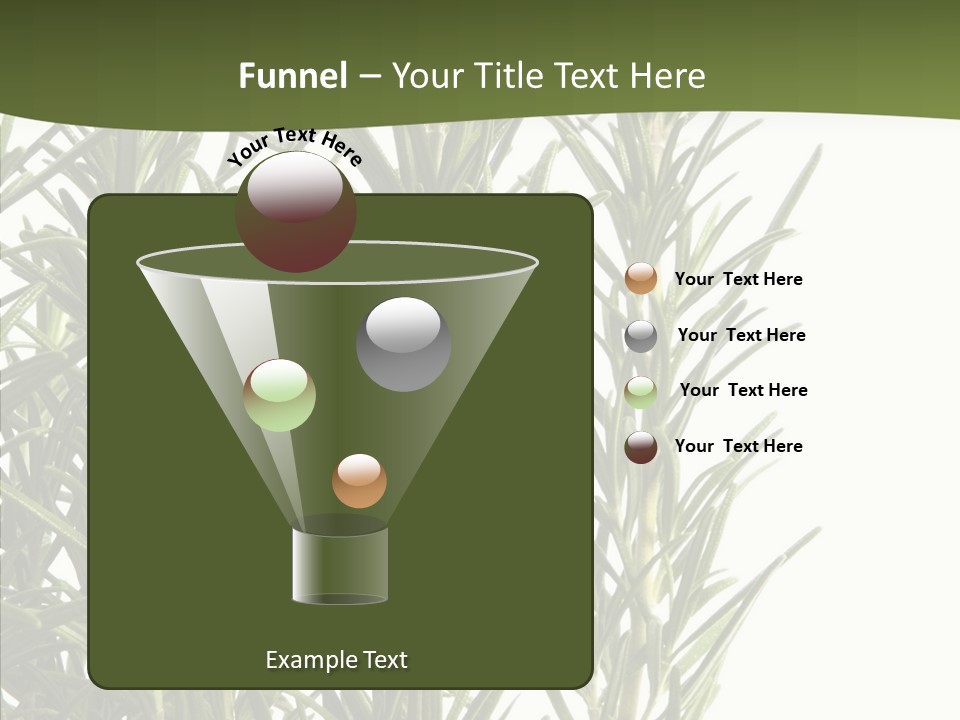 Funnel – Your Title Text Here

Your Text Here

Your Text Here

Your Text Here

Your Text Here

Your Text Here

Example Text